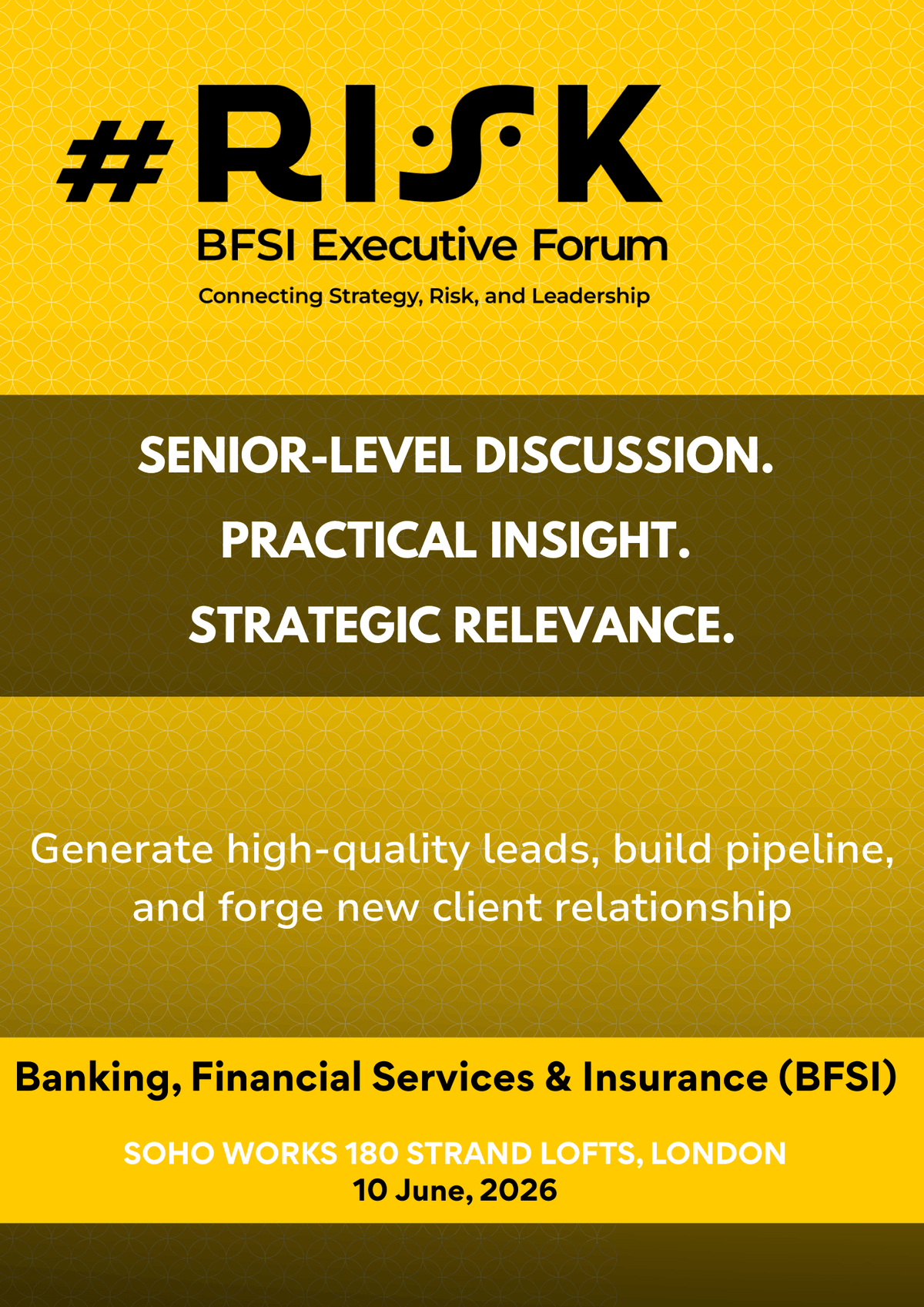 #RISK
BFSI Executive Forum
Connecting Strategy, Risk, and Leadership

SENIOR-LEVEL DISCUSSION.
PRACTICAL INSIGHT.
STRATEGIC RELEVANCE.

Generate high-quality leads, build pipeline, and forge new client relationship

Banking, Financial Services & Insurance (BFSI)

SOHO WORKS 180 STRAND LOFTS, LONDON
10 June, 2026